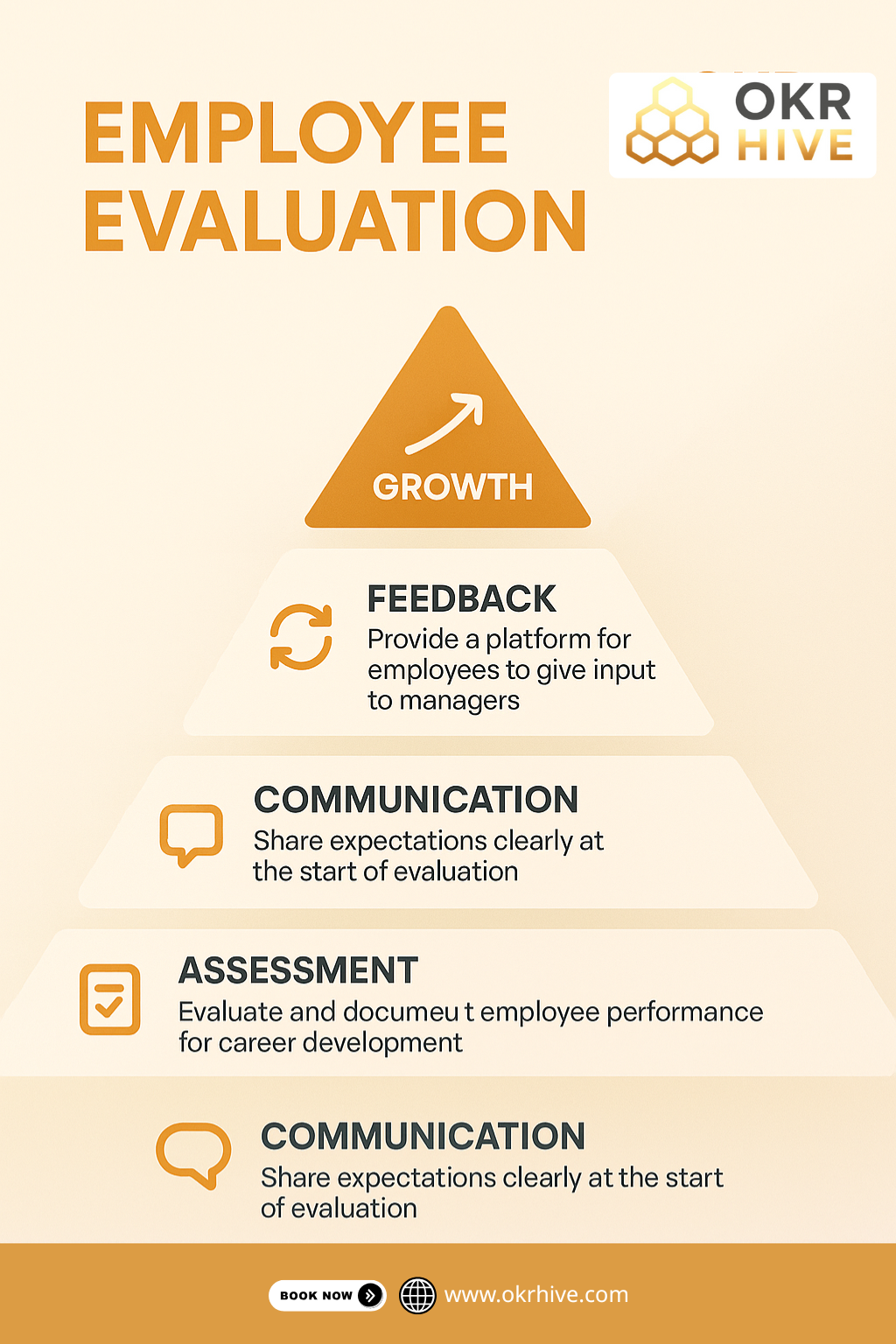 EMPLOYEE EVALUATION

OKR HIVE

GROWTH

FEEDBACK
Provide a platform for employees to give input to managers

COMMUNICATION
Share expectations clearly at the start of evaluation

ASSESSMENT
Evaluate and documeu t employee performance for career development

COMMUNICATION
Share expectations clearly at the start of evaluation

BOOK NOW

www.okrhive.com